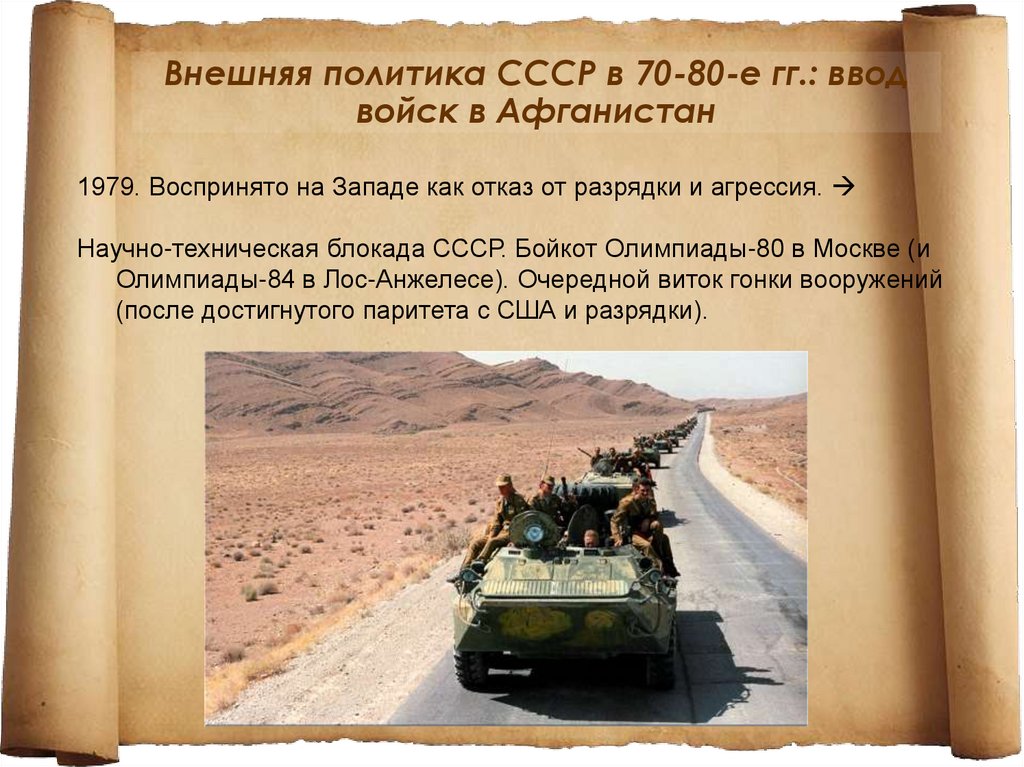 Внешняя политика СССР в 70-80-е гг.: ввод войск в Афганистан

1979. Воспринято на Западе как отказ от разрядки и агрессия. →

Научно-техническая блокада СССР. Бойкот Олимпиады-80 в Москве (и Олимпиады-84 в Лос-Анжелесе). Очередной виток гонки вооружений (после достигнутого паритета с США и разрядки).